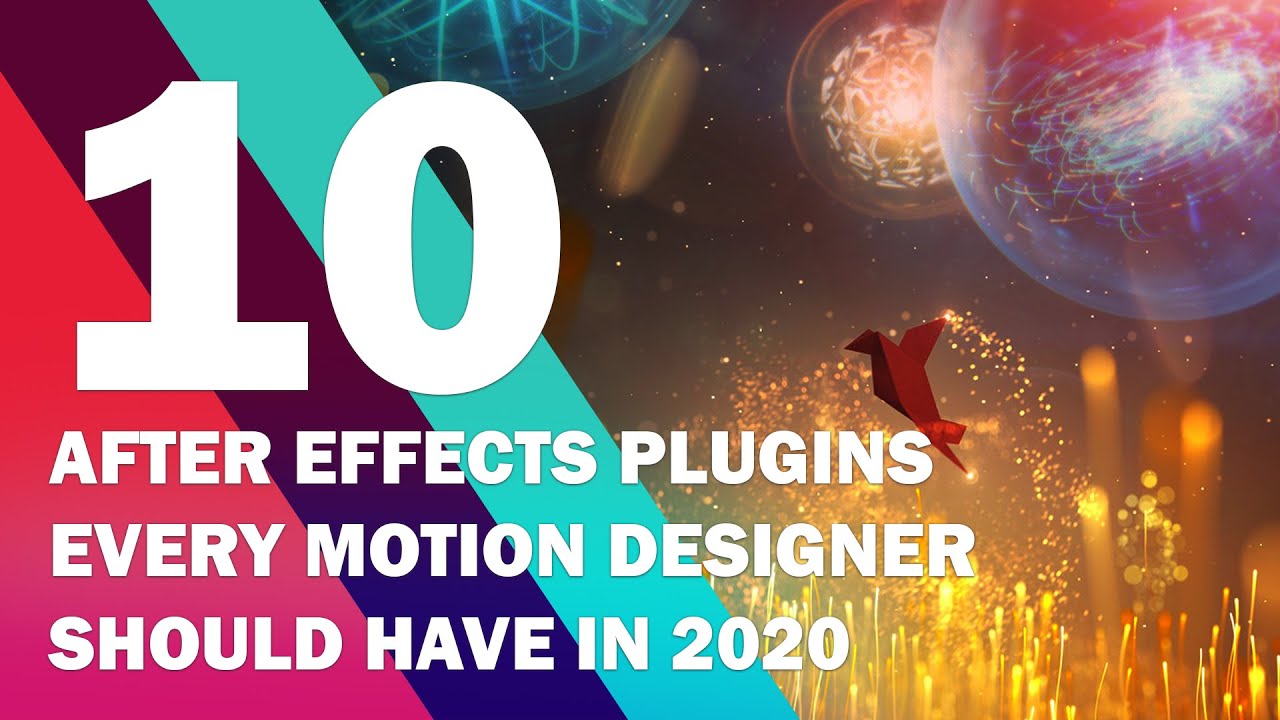 10

AFTER EFFECTS PLUGINS EVERY MOTION DESIGNER SHOULD HAVE IN 2020